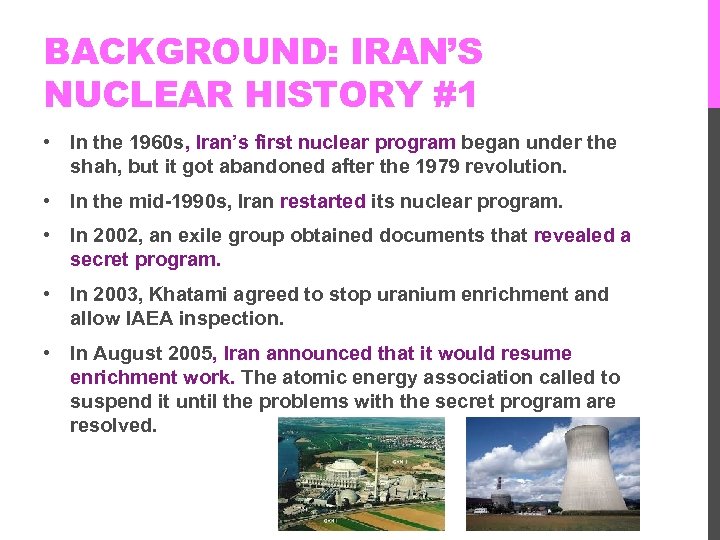 BACKGROUND: IRAN'S NUCLEAR HISTORY #1

• In the 1960s, Iran's first nuclear program began under the shah, but it got abandoned after the 1979 revolution.

• In the mid-1990s, Iran restarted its nuclear program.

• In 2002, an exile group obtained documents that revealed a secret program.

• In 2003, Khatami agreed to stop uranium enrichment and allow IAEA inspection.

• In August 2005, Iran announced that it would resume enrichment work. The atomic energy association called to suspend it until the problems with the secret program are resolved.